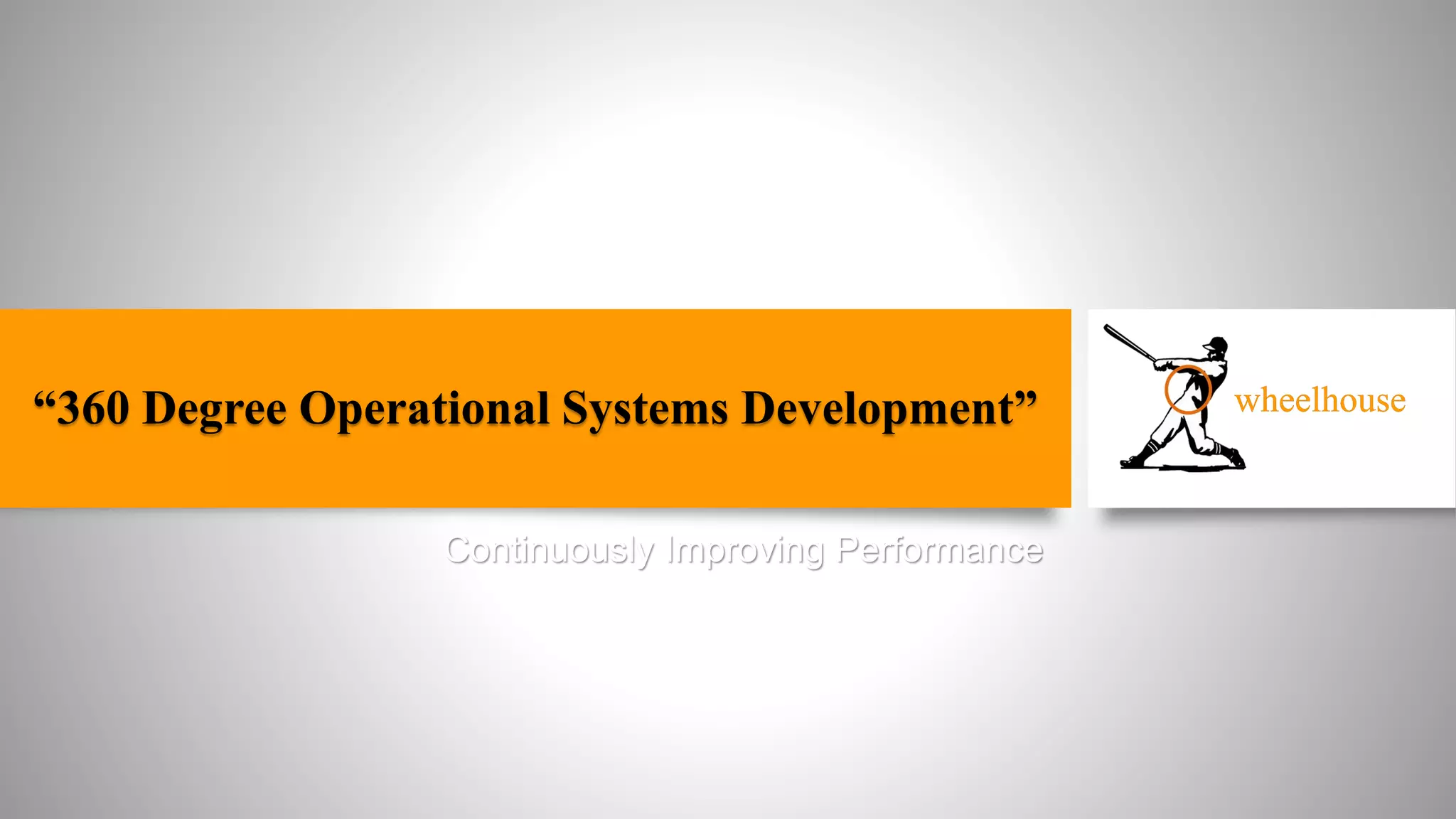 “360 Degree Operational Systems Development”

wheelhouse

Continuously Improving Performance